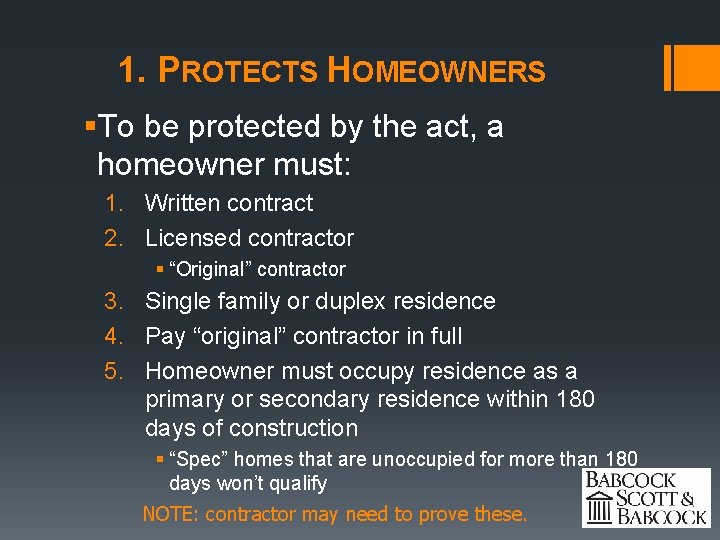 1. PROTECTS HOMEOWNERS

▪To be protected by the act, a homeowner must:

1. Written contract
2. Licensed contractor
   ▪ “Original” contractor
3. Single family or duplex residence
4. Pay “original” contractor in full
5. Homeowner must occupy residence as a primary or secondary residence within 180 days of construction
   ▪ “Spec” homes that are unoccupied for more than 180 days won’t qualify

NOTE: contractor may need to prove these.

BABCOCK SCOTT & BABCOCK